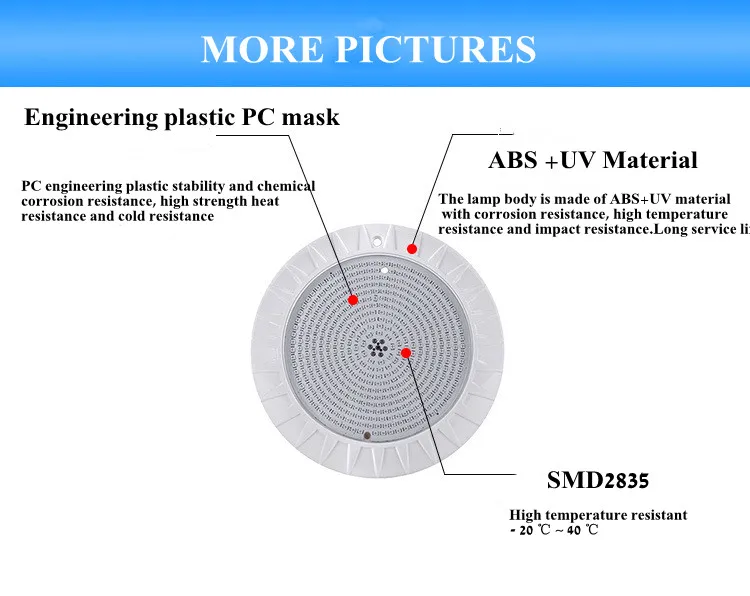 MORE PICTURES

Engineering plastic PC mask

PC engineering plastic stability and chemical corrosion resistance, high strength heat resistance and cold resistance

ABS +UV Material

The lamp body is made of ABS+UV material with corrosion resistance, high temperature resistance and impact resistance.Long service li

SMD2835

High temperature resistant - 20 ℃ ~ 40 ℃